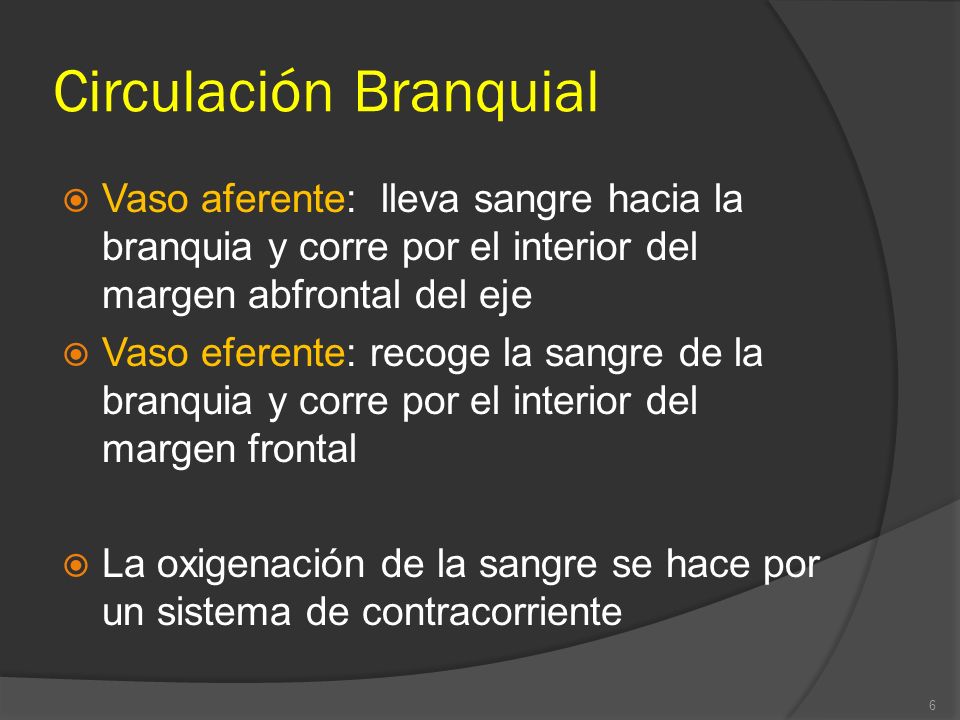 Circulación Branquial

Vaso aferente: lleva sangre hacia la branquia y corre por el interior del margen abfrontal del eje

Vaso eferente: recoge la sangre de la branquia y corre por el interior del margen frontal

La oxigenación de la sangre se hace por un sistema de contracorriente

6